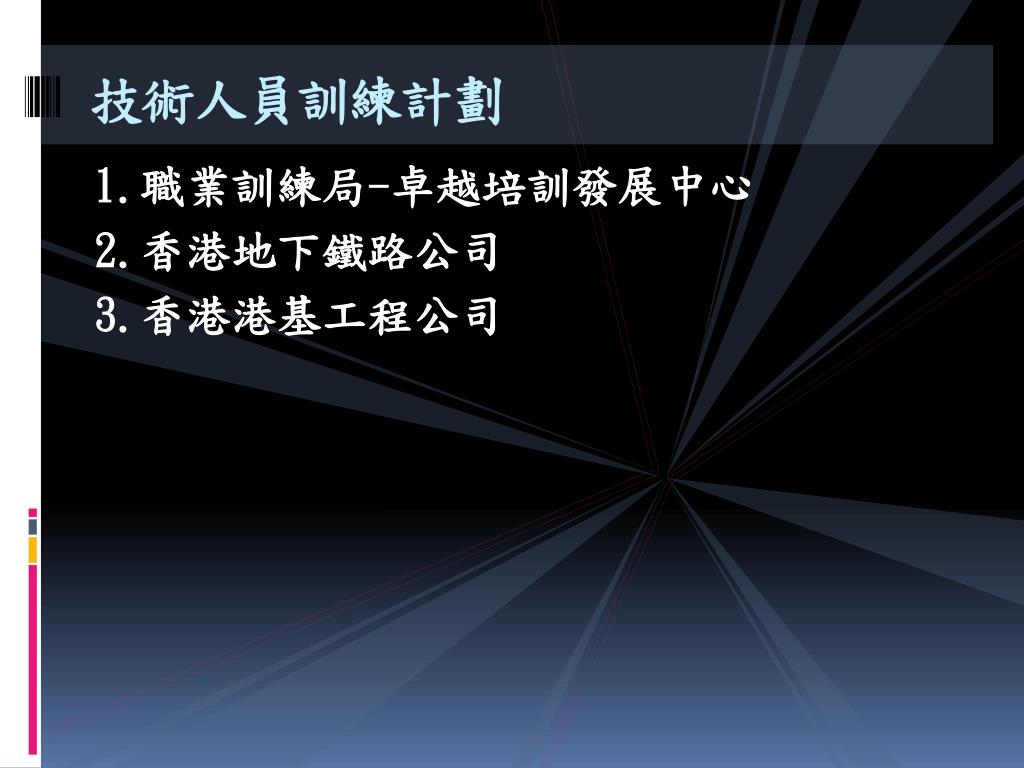 技術人員訓練計劃

1.職業訓練局-卓越培訓發展中心
2.香港地下鐵路公司
3.香港港基工程公司